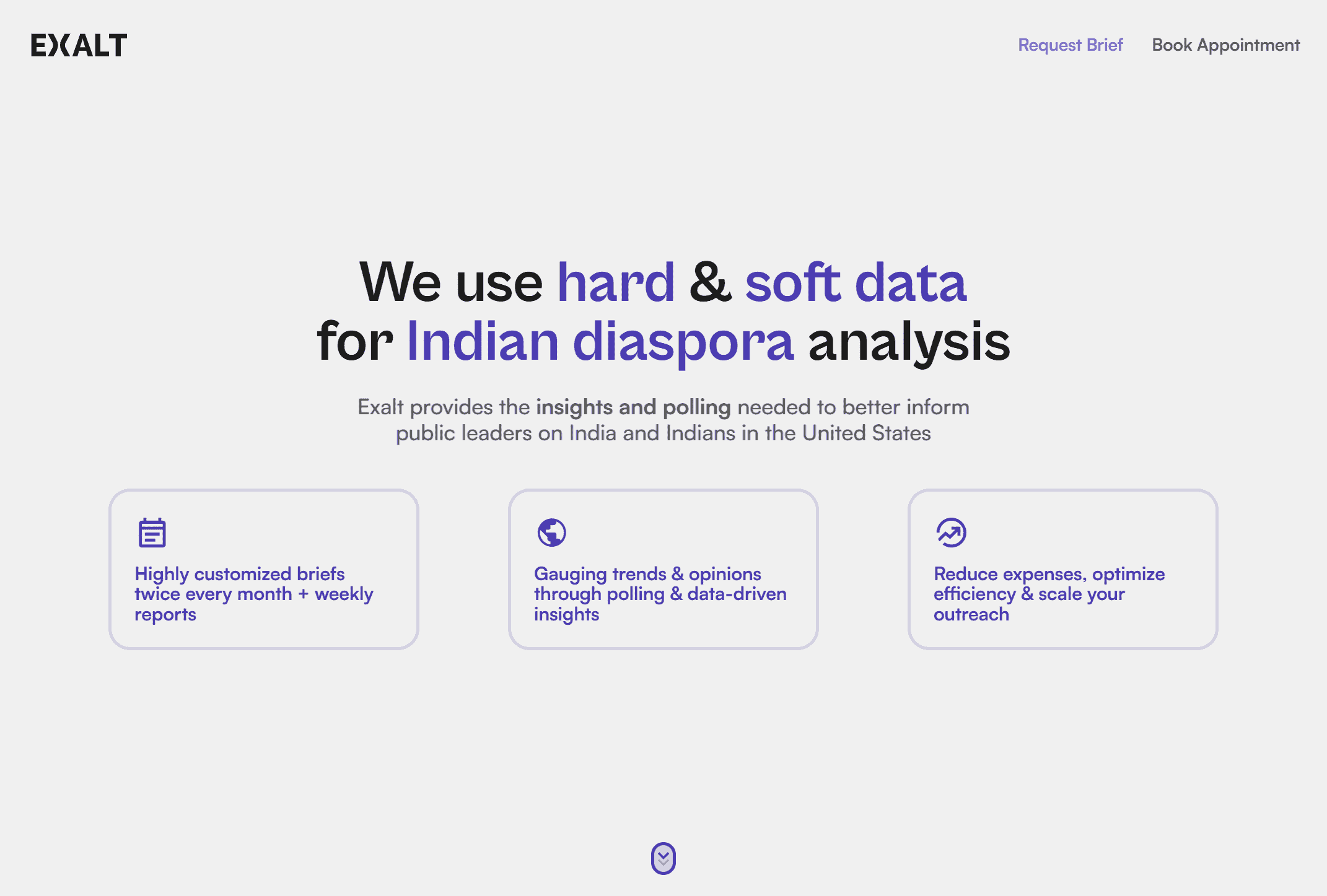 EXALT

Request Brief Book Appointment

We use hard & soft data for Indian diaspora analysis

Exalt provides the insights and polling needed to better inform public leaders on India and Indians in the United States

Highly customized briefs twice every month + weekly reports

Gauging trends & opinions through polling & data-driven insights

Reduce expenses, optimize efficiency & scale your outreach